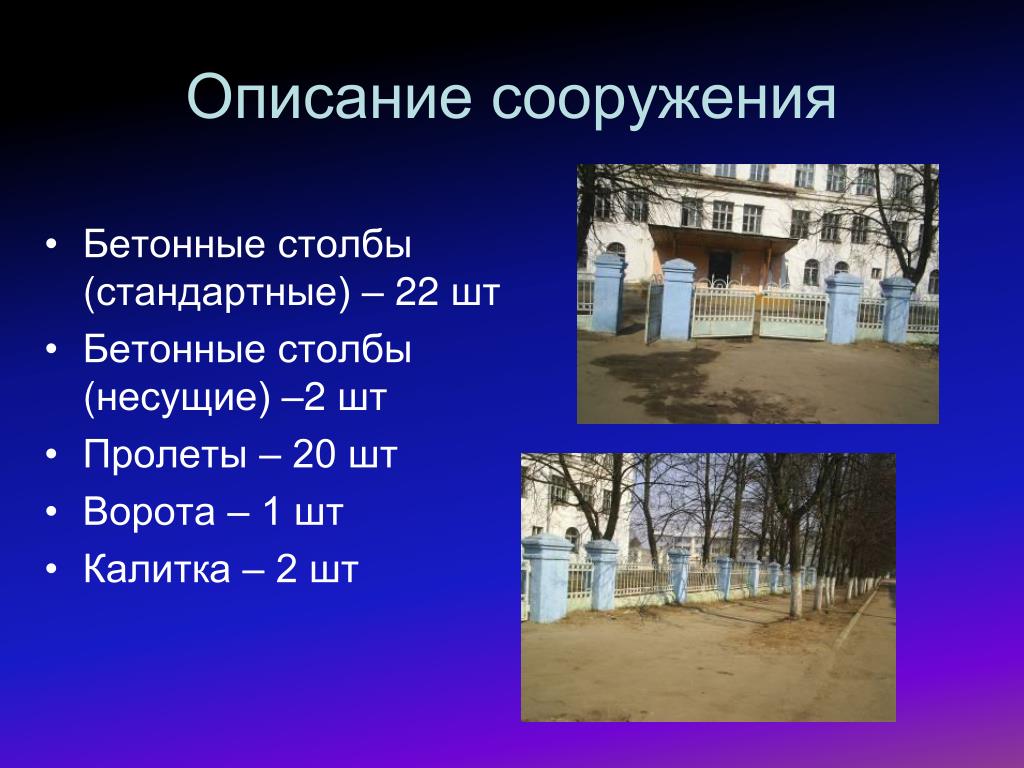 Описание сооружения

• Бетонные столбы (стандартные) – 22 шт
• Бетонные столбы (несущие) –2 шт
• Пролеты – 20 шт
• Ворота – 1 шт
• Калитка – 2 шт